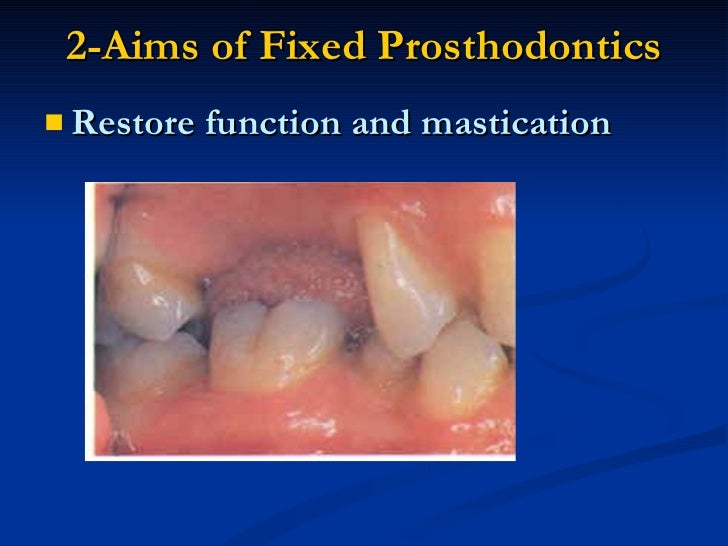 2-Aims of Fixed Prosthodontics

Restore function and mastication